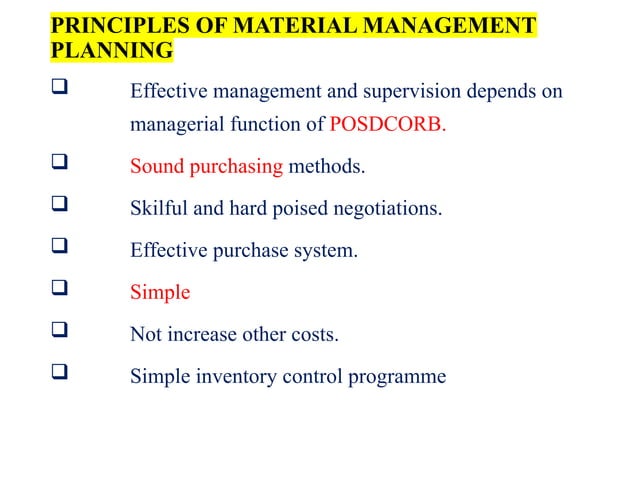 PRINCIPLES OF MATERIAL MANAGEMENT PLANNING

❑ Effective management and supervision depends on managerial function of POSDCORB.

❑ Sound purchasing methods.

❑ Skilful and hard poised negotiations.

❑ Effective purchase system.

❑ Simple

❑ Not increase other costs.

❑ Simple inventory control programme